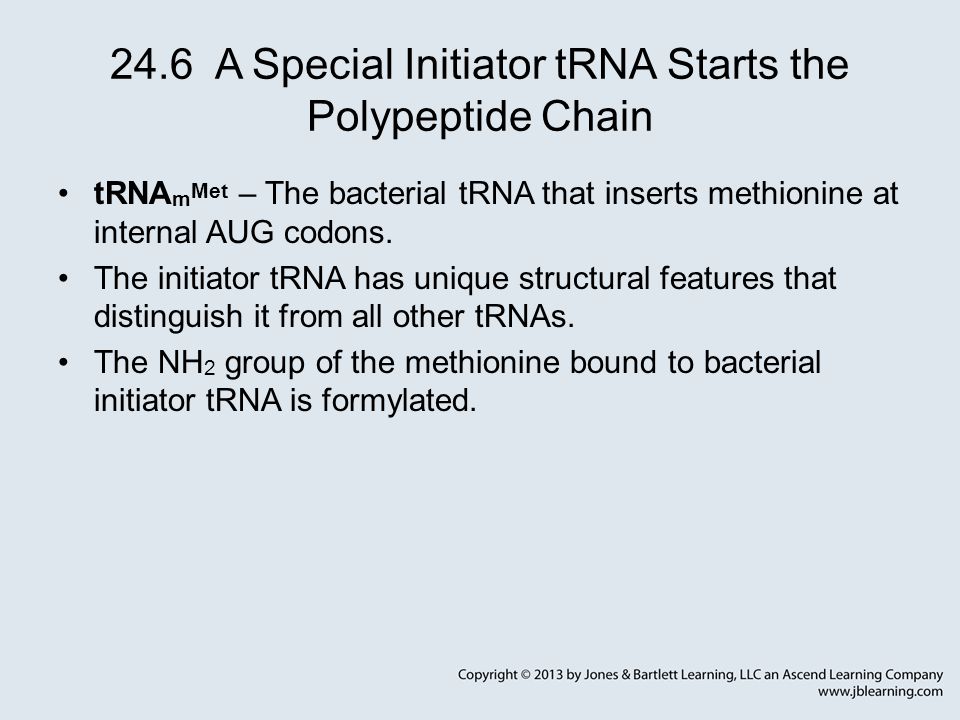 24.6 A Special Initiator tRNA Starts the Polypeptide Chain

• $tRNA_m^{Met}$ – The bacterial tRNA that inserts methionine at internal AUG codons.

• The initiator tRNA has unique structural features that distinguish it from all other tRNAs.

• The $NH_2$ group of the methionine bound to bacterial initiator tRNA is formylated.

Copyright © 2013 by Jones & Bartlett Learning, LLC an Ascend Learning Company
www.jblearning.com